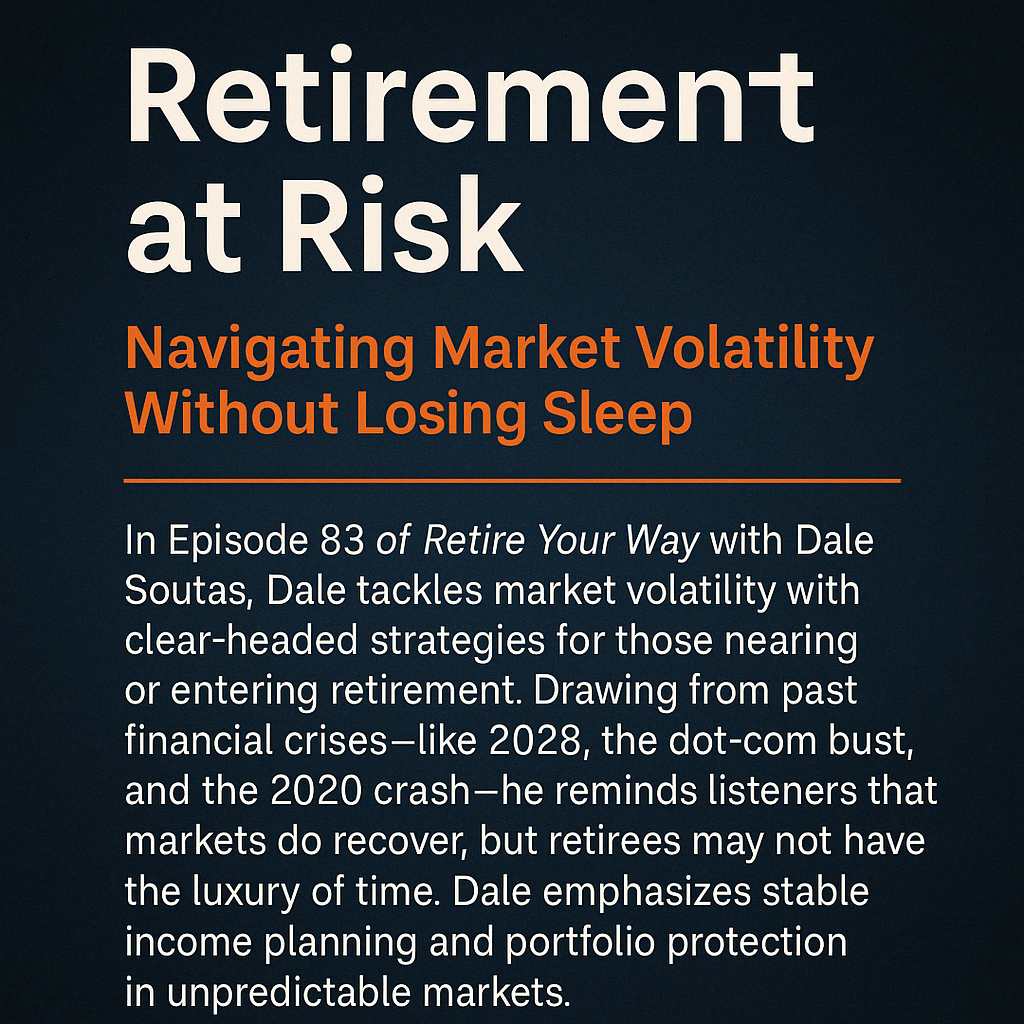 Retirement at Risk

Navigating Market Volatility Without Losing Sleep

In Episode 83 of Retire Your Way with Dale Soutas, Dale tackles market volatility with clear-headed strategies for those nearing or entering retirement. Drawing from past financial crises—like 2028, the dot-com bust, and the 2020 crash—he reminds listeners that markets do recover, but retirees may not have the luxury of time. Dale emphasizes stable income planning and portfolio protection in unpredictable markets.